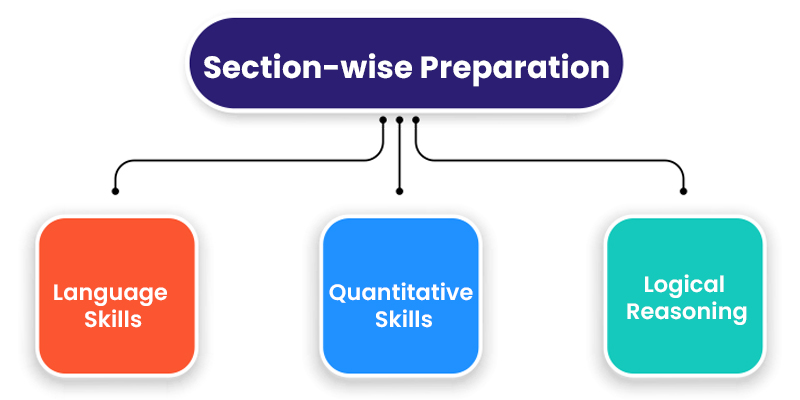 Section-wise Preparation

Language Skills

Quantitative Skills

Logical Reasoning